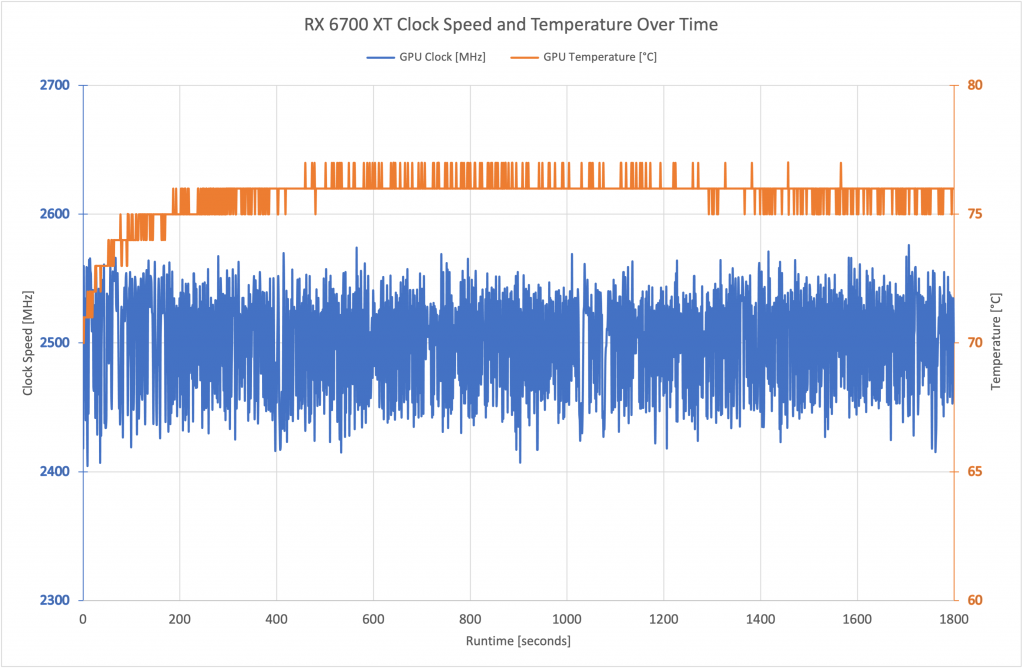 RX 6700 XT Clock Speed and Temperature Over Time

GPU Clock [MHz]
GPU Temperature [°C]

Clock Speed [MHz]

2700
2600
2500
2400
2300

Temperature [°C]

80
75
70
65
60

0
200
400
600
800
1000
1200
1400
1600
1800

Runtime [seconds]